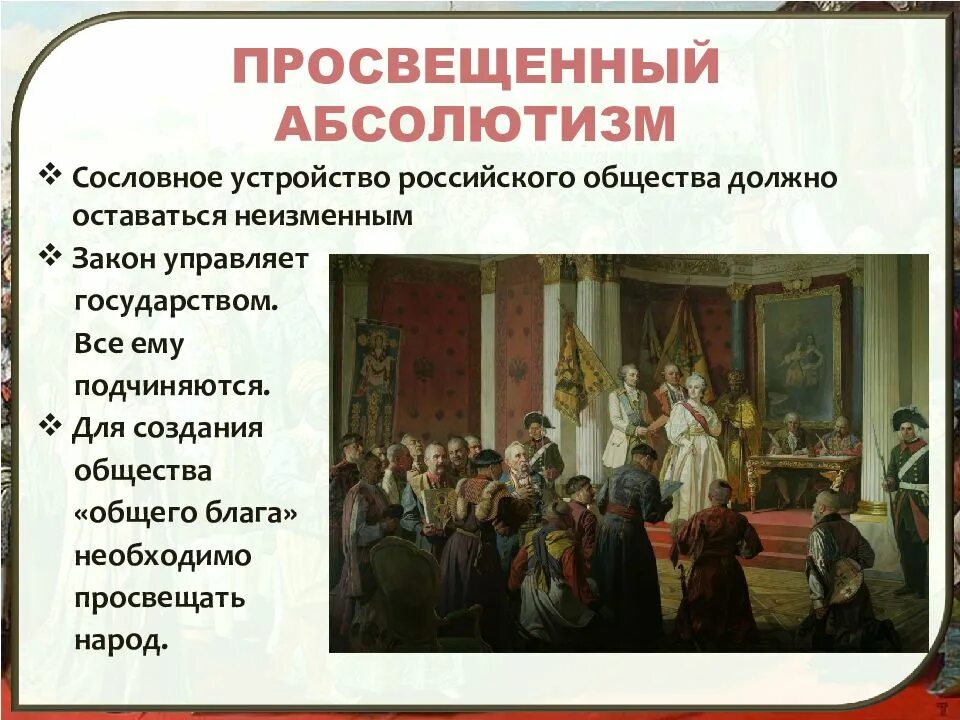 ПРОСВЕЩЕННЫЙ АБСОЛЮТИЗМ

❖ Сословное устройство российского общества должно оставаться неизменным

❖ Закон управляет государством. Все ему подчиняются.

❖ Для создания общества «общего блага» необходимо просвещать народ.